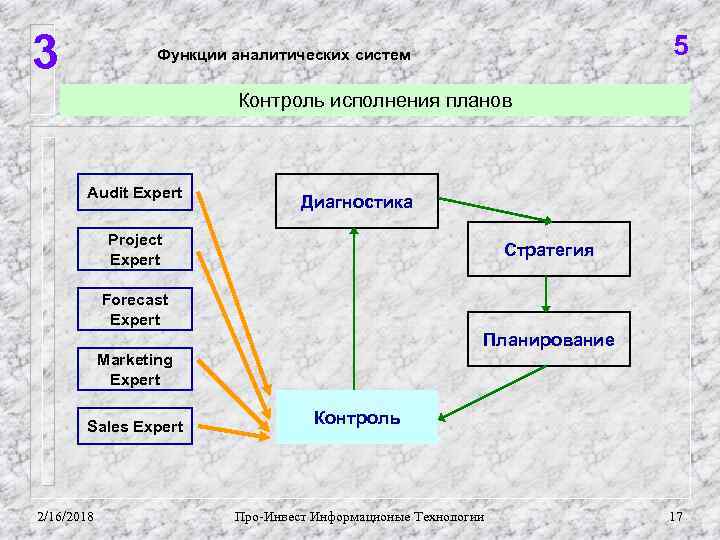 3

Функции аналитических систем

5

Контроль исполнения планов

Audit Expert

Project Expert

Forecast Expert

Marketing Expert

Sales Expert

Диагностика

Стратегия

Планирование

Контроль

2/16/2018

Про-Инвест Информационые Технологии

17